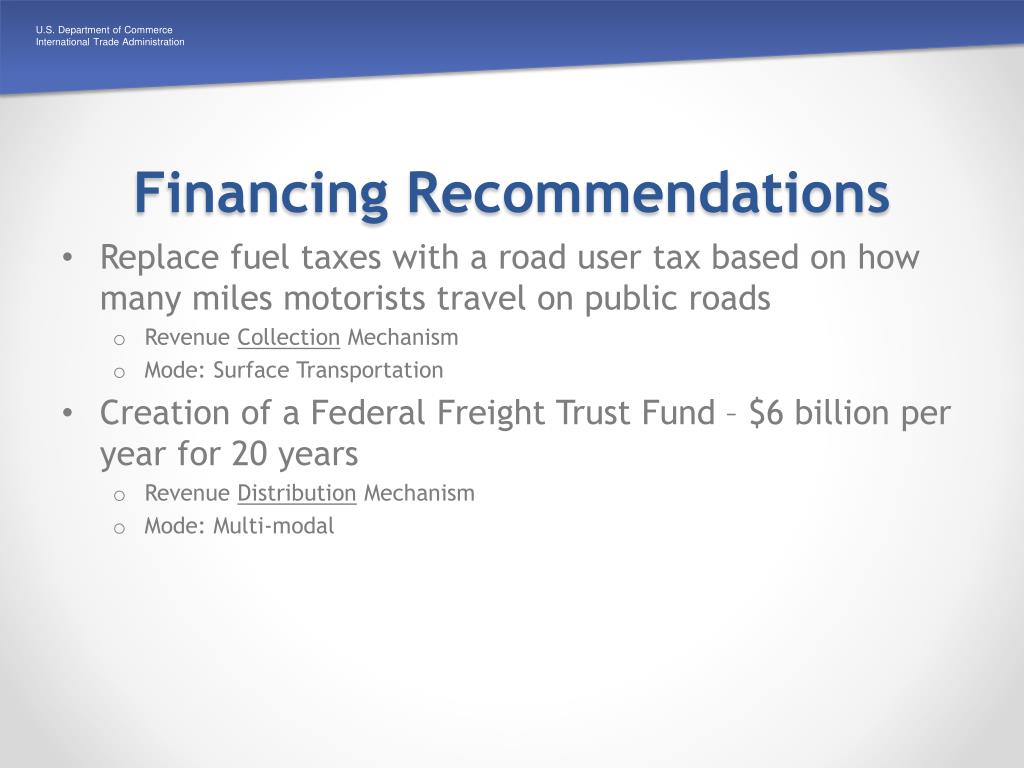 U.S. Department of Commerce
International Trade Administration

Financing Recommendations

• Replace fuel taxes with a road user tax based on how many miles motorists travel on public roads
 o Revenue Collection Mechanism
 o Mode: Surface Transportation
• Creation of a Federal Freight Trust Fund – \$6 billion per year for 20 years
 o Revenue Distribution Mechanism
 o Mode: Multi-modal